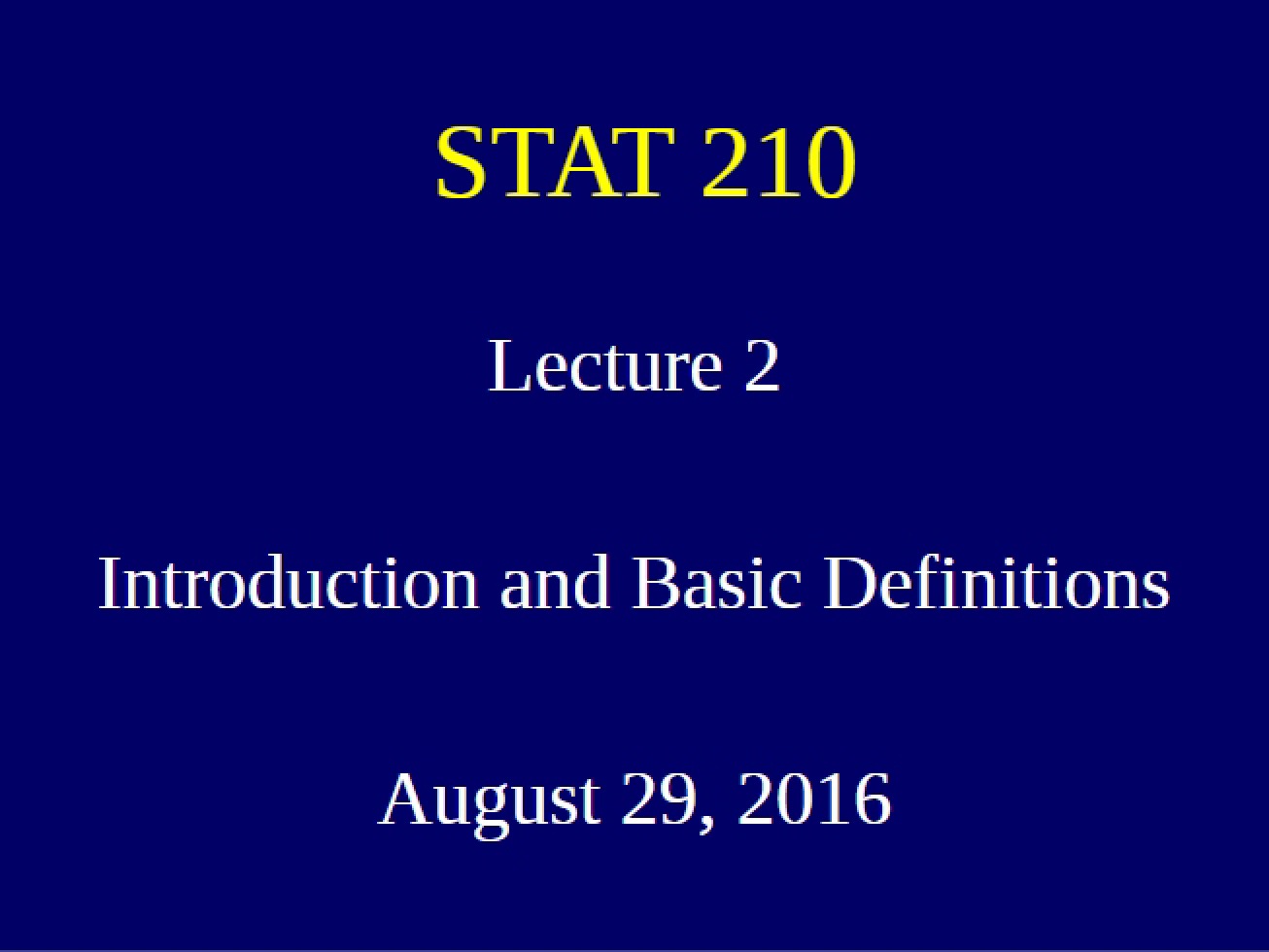 STAT 210

Lecture 2

Introduction and Basic Definitions

August 29, 2016